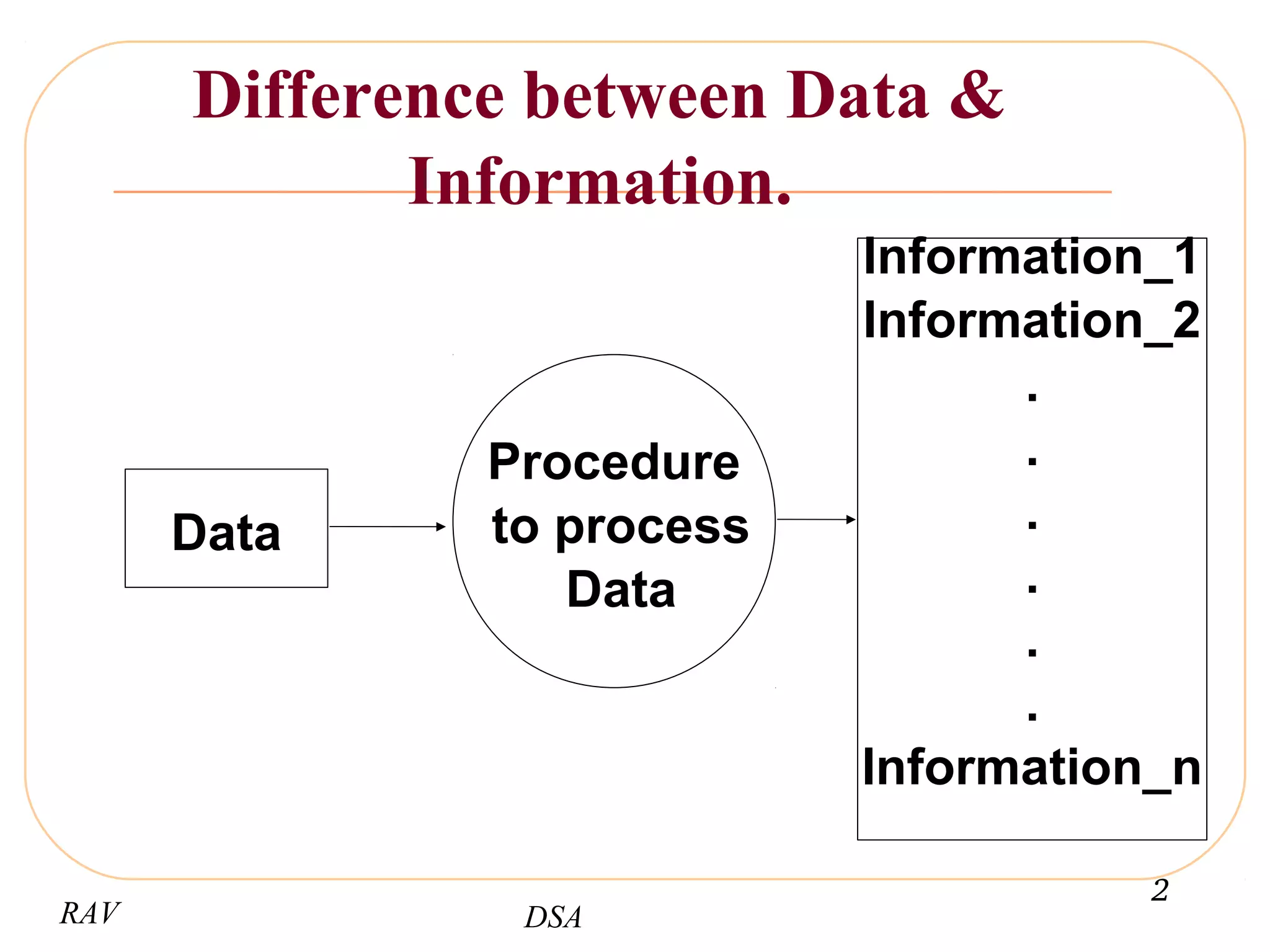 Difference between Data & Information.

Data

Procedure to process Data

Information_1
Information_2
.
.
.
.
.
.
Information_n

RAV

DSA

2